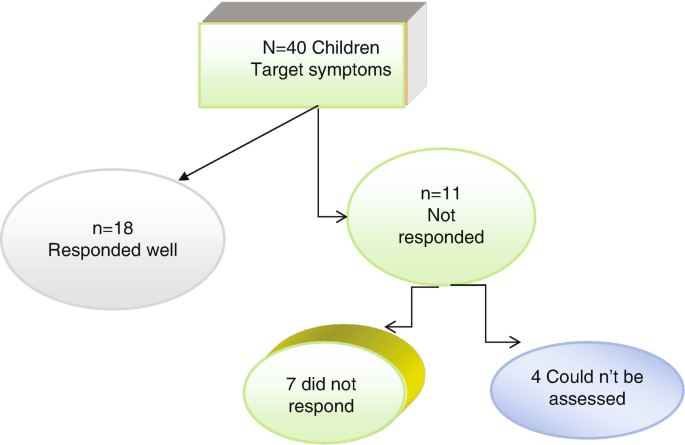 N=40 Children
Target symptoms

n=18
Responded well

n=11
Not
responded

7 did not
respond

4 Could n't be
assessed